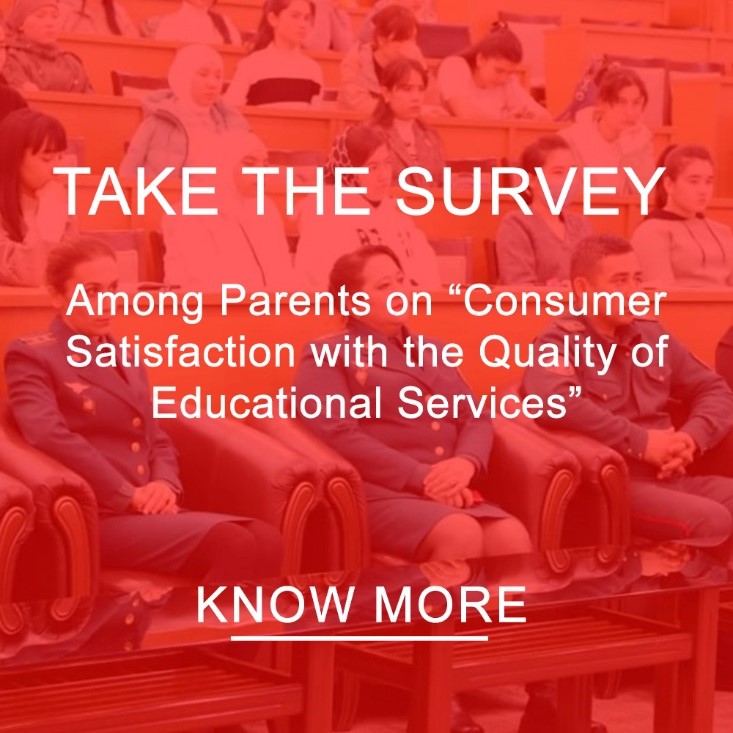 TAKE THE SURVEY

Among Parents on “Consumer Satisfaction with the Quality of Educational Services”

KNOW MORE